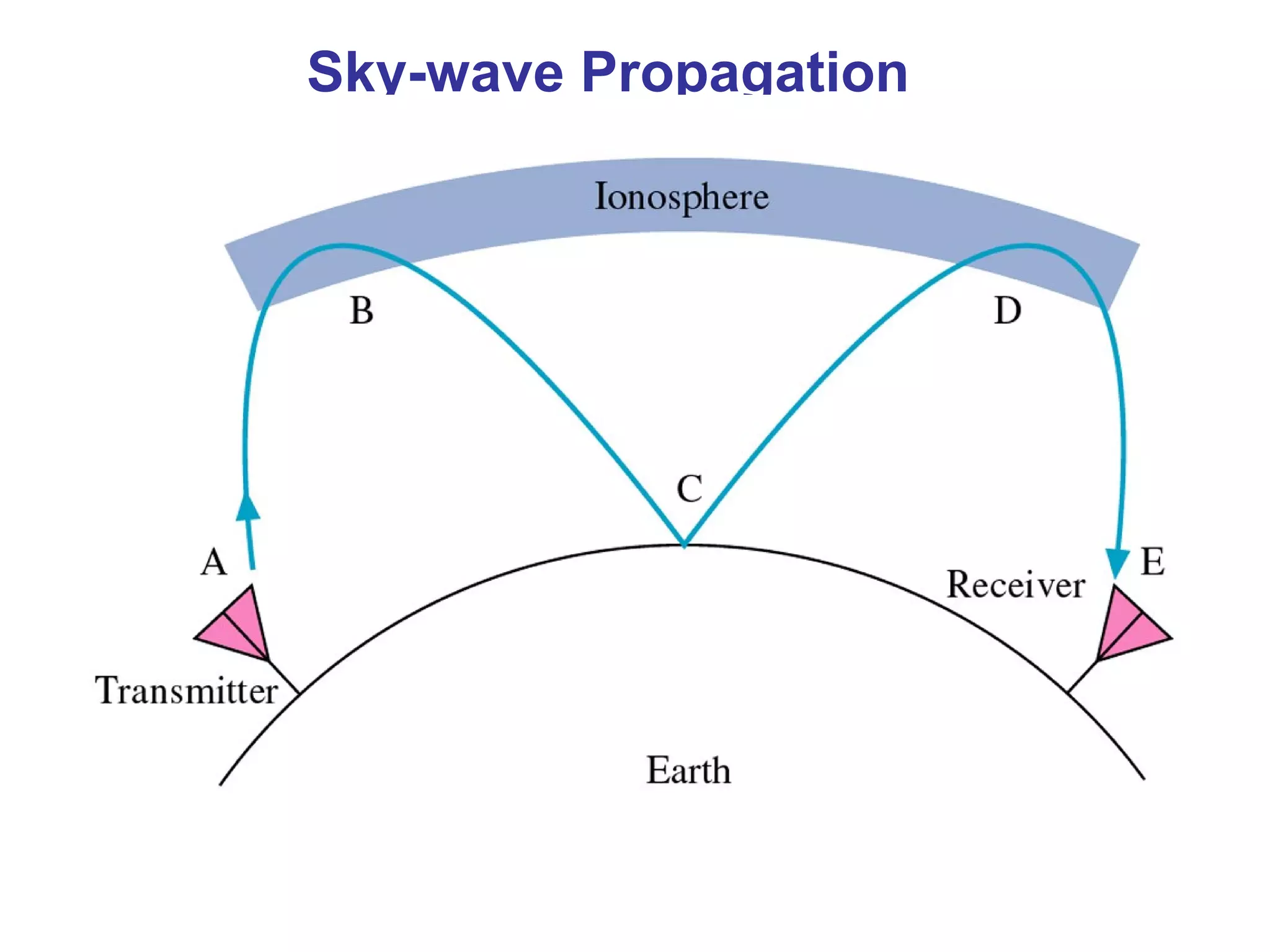 Sky-wave Propagation

Ionosphere

B

D

C

A

E

Receiver

Transmitter

Earth